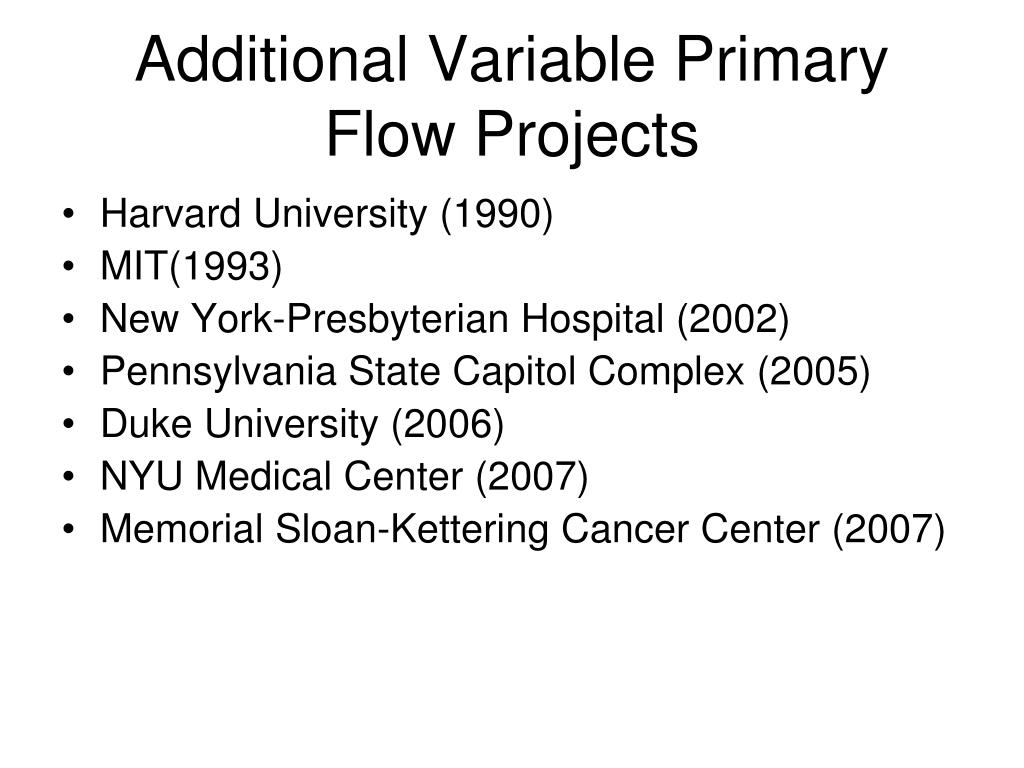 Additional Variable Primary Flow Projects

• Harvard University (1990)
• MIT(1993)
• New York-Presbyterian Hospital (2002)
• Pennsylvania State Capitol Complex (2005)
• Duke University (2006)
• NYU Medical Center (2007)
• Memorial Sloan-Kettering Cancer Center (2007)